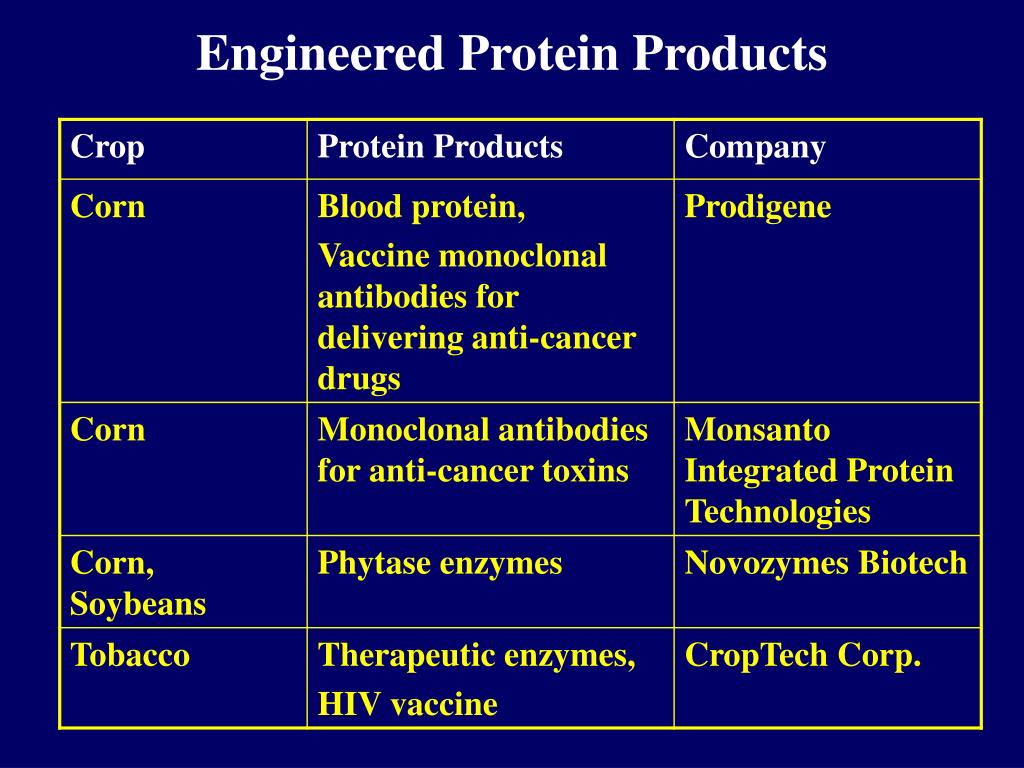 Engineered Protein Products

| Crop | Protein Products | Company |
|---|---|---|
| Corn | Blood protein, Vaccine monoclonal antibodies for delivering anti-cancer drugs | Prodigene |
| Corn | Monoclonal antibodies for anti-cancer toxins | Monsanto Integrated Protein Technologies |
| Corn, Soybeans | Phytase enzymes | Novozymes Biotech |
| Tobacco | Therapeutic enzymes, HIV vaccine | CropTech Corp. |